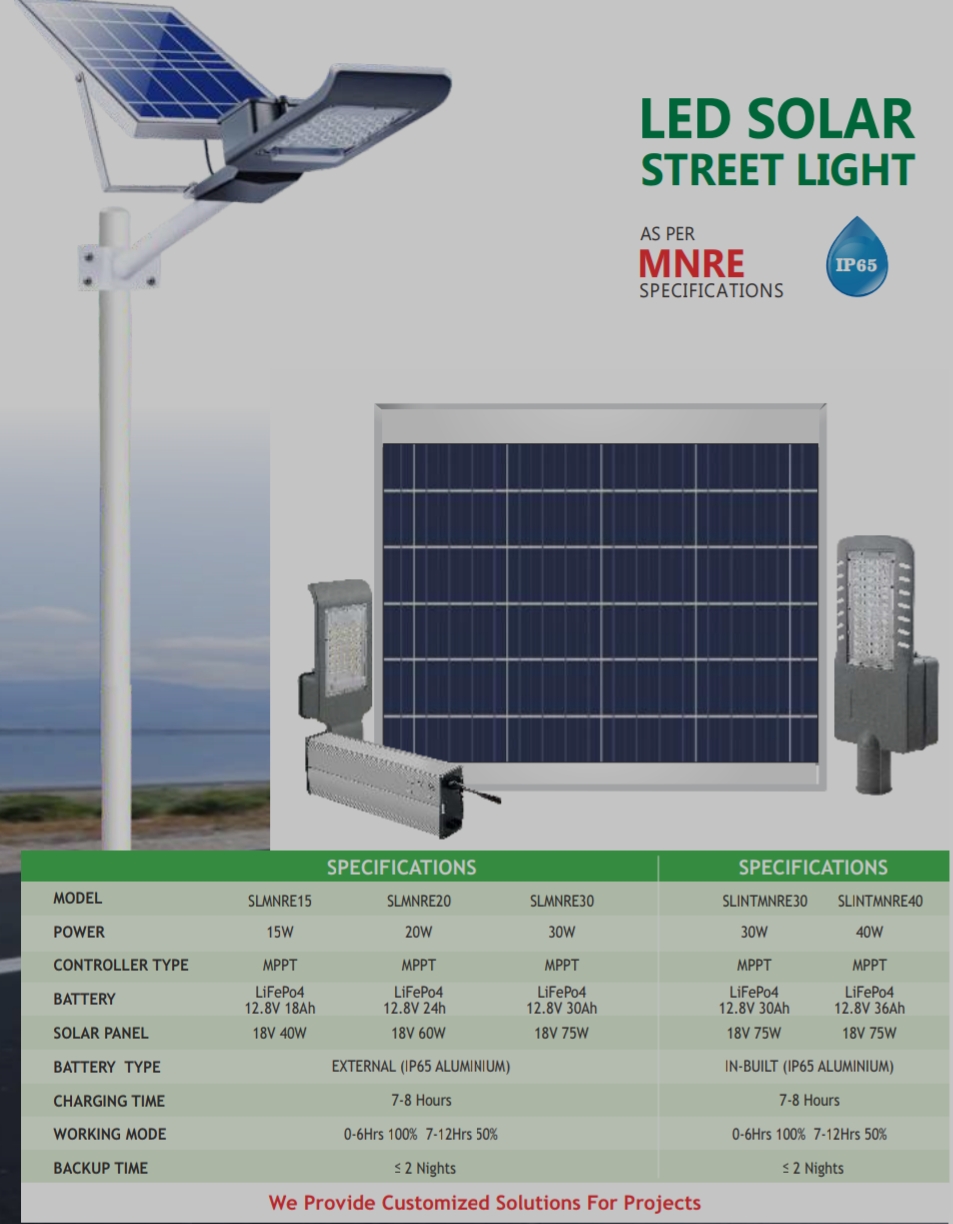 LED SOLAR
STREET LIGHT

AS PER
MNRE
SPECIFICATIONS

IP65

| | SPECIFICATIONS | | | SPECIFICATIONS | |
|---|---|---|---|---|---|
| MODEL | SLMNRE15 | SLMNRE20 | SLMNRE30 | SLINTMNRE30 | SLINTMNRE40 |
| POWER | 15W | 20W | 30W | 30W | 40W |
| CONTROLLER TYPE | MPPT | MPPT | MPPT | MPPT | MPPT |
| BATTERY | LiFePo4 12.8V 18Ah | LiFePo4 12.8V 24h | LiFePo4 12.8V 30Ah | LiFePo4 12.8V 30Ah | LiFePo4 12.8V 36Ah |
| SOLAR PANEL | 18V 40W | 18V 60W | 18V 75W | 18V 75W | 18V 75W |
| BATTERY TYPE | EXTERNAL (IP65 ALUMINIUM) | | | IN-BUILT (IP65 ALUMINIUM) | |
| CHARGING TIME | 7-8 Hours | | | 7-8 Hours | |
| WORKING MODE | 0-6Hrs 100% 7-12Hrs 50% | | | 0-6Hrs 100% 7-12Hrs 50% | |
| BACKUP TIME | ≤ 2 Nights | | | ≤ 2 Nights | |

We Provide Customized Solutions For Projects